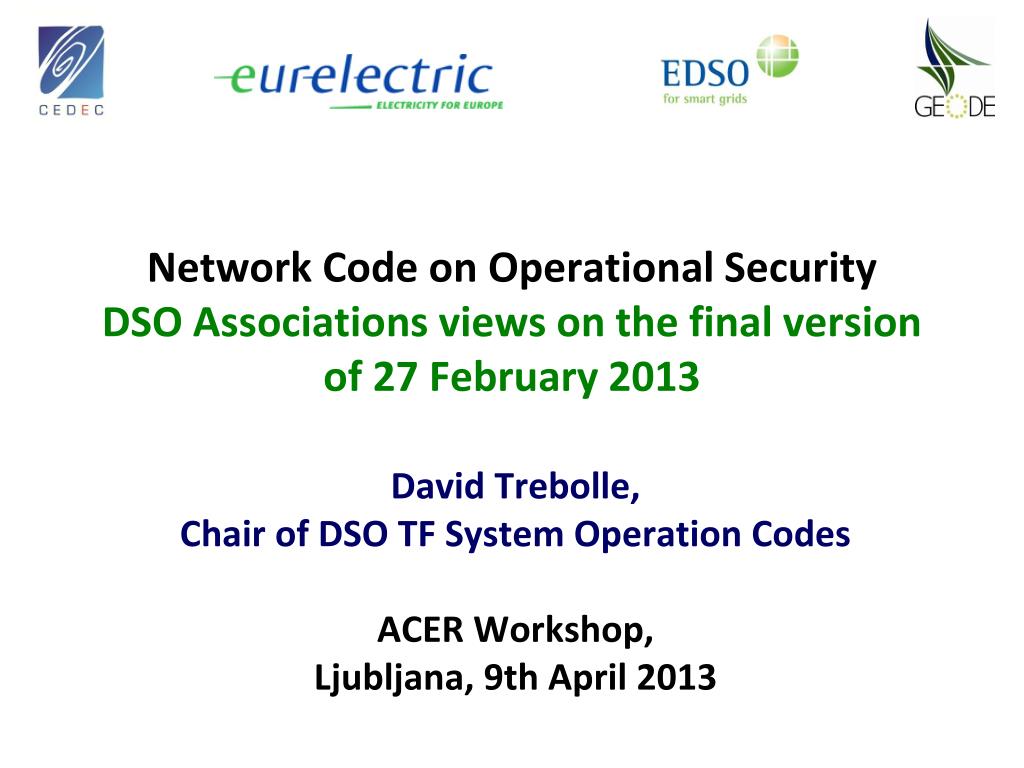 CEDEC

eurelectric
ELECTRICITY FOR EUROPE

EDSO
for smart grids

GEODE

Network Code on Operational Security
DSO Associations views on the final version of 27 February 2013

David Trebolle,
Chair of DSO TF System Operation Codes

ACER Workshop,
Ljubljana, 9th April 2013